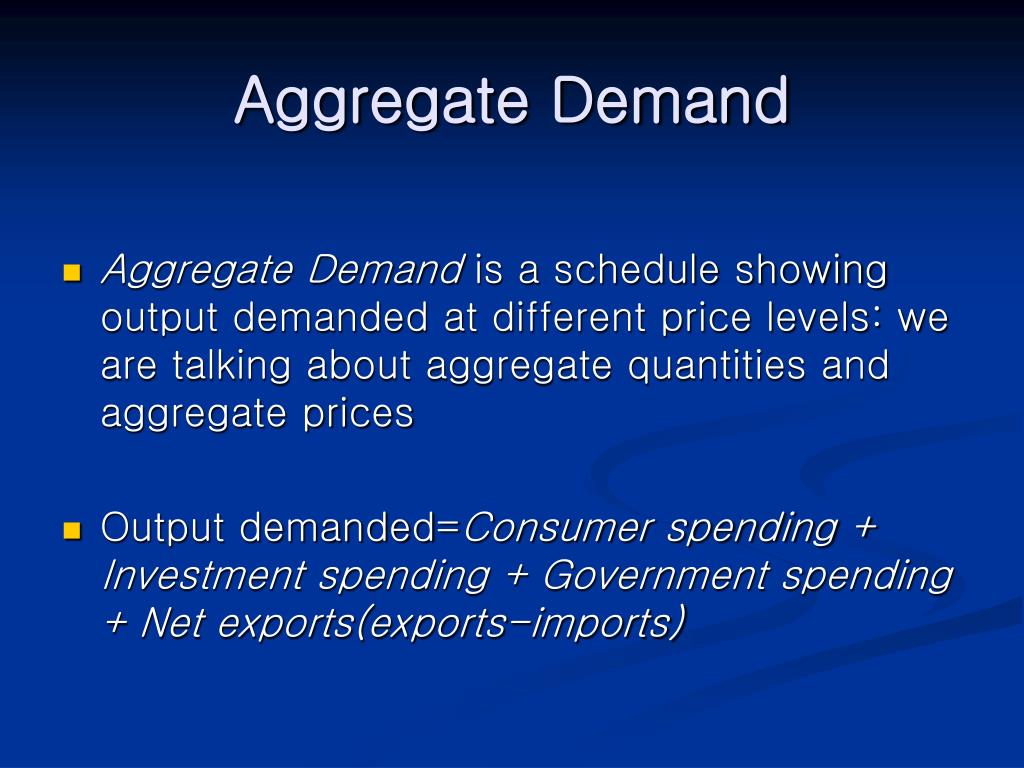 Aggregate Demand

Aggregate Demand is a schedule showing output demanded at different price levels: we are talking about aggregate quantities and aggregate prices

Output demanded=Consumer spending + Investment spending + Government spending + Net exports(exports-imports)